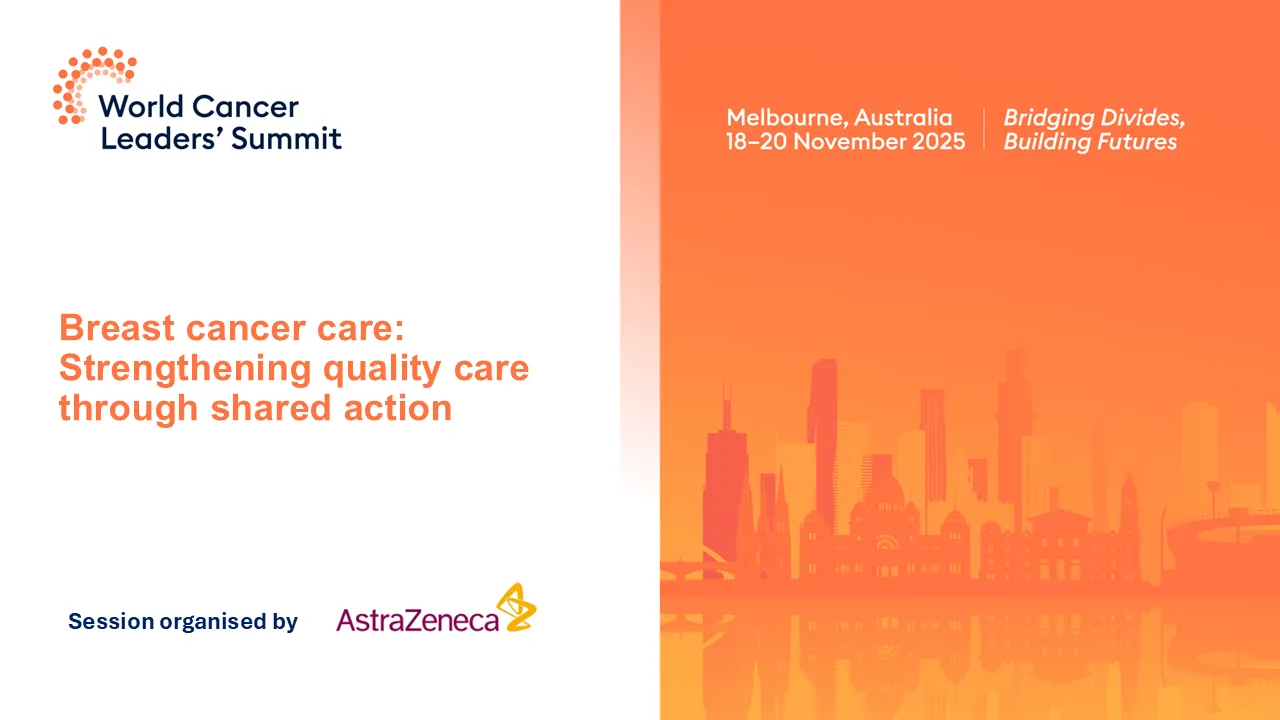 World Cancer Leaders' Summit

Melbourne, Australia
18–20 November 2025

Bridging Divides, Building Futures

Breast cancer care: Strengthening quality care through shared action

Session organised by

AstraZeneca